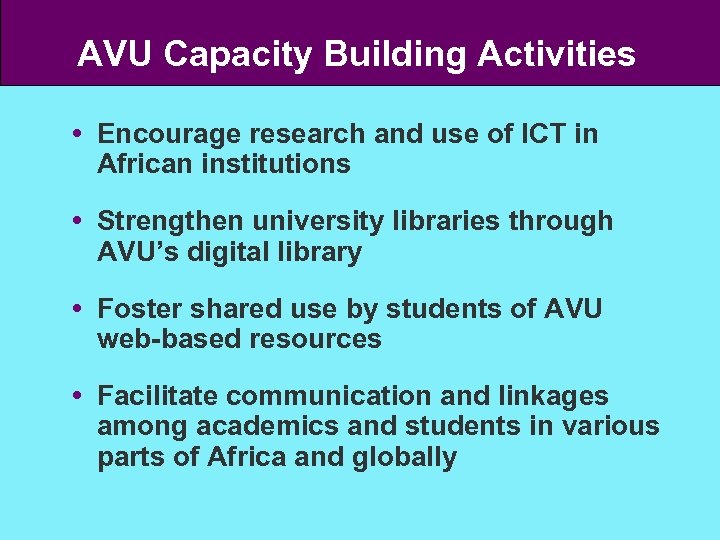 AVU Capacity Building Activities

• Encourage research and use of ICT in African institutions

• Strengthen university libraries through AVU's digital library

• Foster shared use by students of AVU web-based resources

• Facilitate communication and linkages among academics and students in various parts of Africa and globally